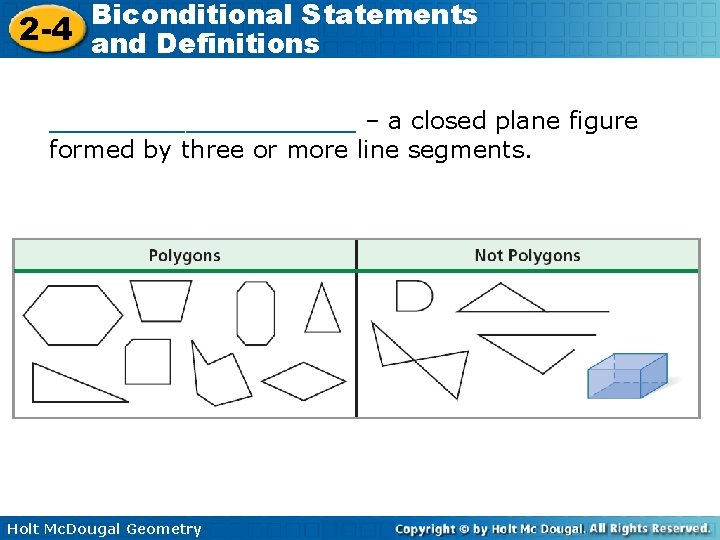 2-4 Biconditional Statements and Definitions

____________________ – a closed plane figure formed by three or more line segments.

| Polygons | Not Polygons |
|---|---|
| | |

Holt McDougal Geometry

Copyright © by Holt Mc Dougal. All Rights Reserved.